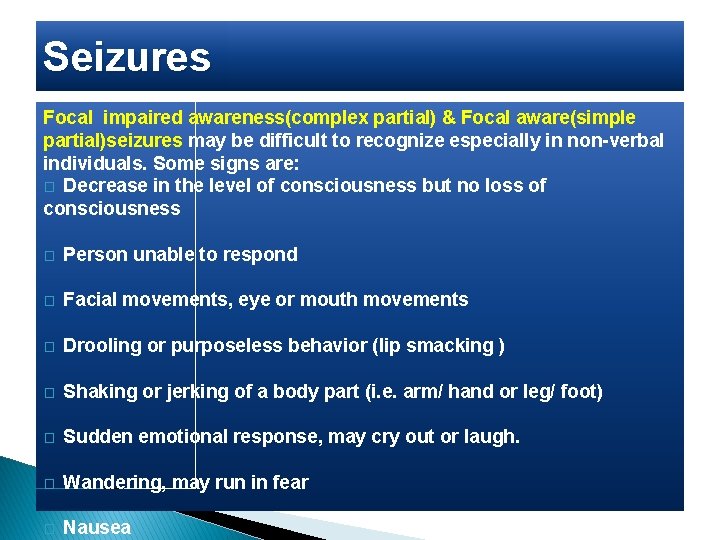 Seizures

Focal impaired awareness(complex partial) & Focal aware(simple partial)seizures may be difficult to recognize especially in non-verbal individuals. Some signs are:

□ Decrease in the level of consciousness but no loss of consciousness

□ Person unable to respond

□ Facial movements, eye or mouth movements

□ Drooling or purposeless behavior (lip smacking )

□ Shaking or jerking of a body part (i.e. arm/ hand or leg/ foot)

□ Sudden emotional response, may cry out or laugh.

□ Wandering, may run in fear

□ Nausea